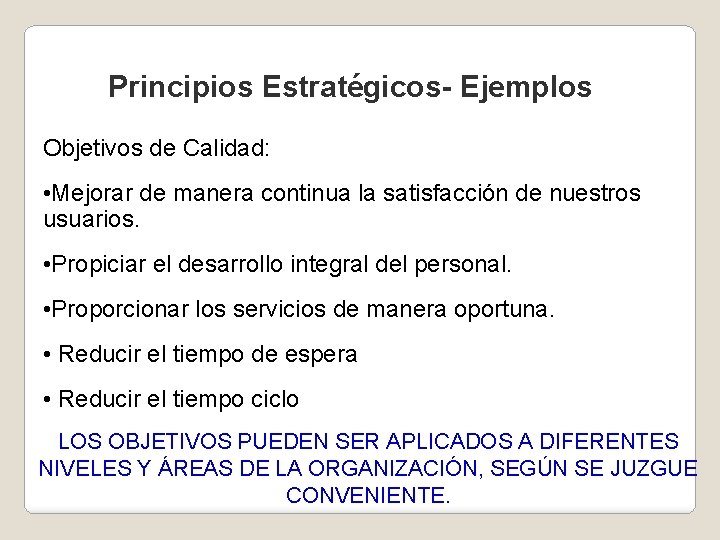 Principios Estratégicos- Ejemplos

Objetivos de Calidad:

•Mejorar de manera continua la satisfacción de nuestros usuarios.

•Propiciar el desarrollo integral del personal.

•Proporcionar los servicios de manera oportuna.

• Reducir el tiempo de espera

• Reducir el tiempo ciclo

LOS OBJETIVOS PUEDEN SER APLICADOS A DIFERENTES NIVELES Y ÁREAS DE LA ORGANIZACIÓN, SEGÚN SE JUZGUE CONVENIENTE.